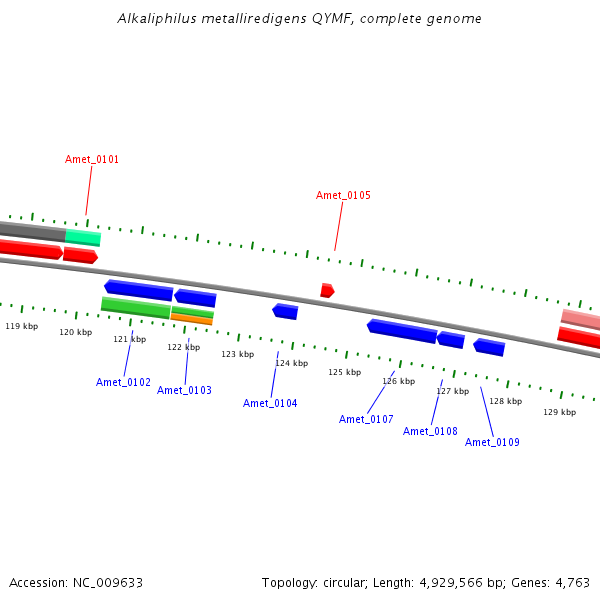 Alkaliphilus metalliredigens QYMF, complete genome

Amet_0101

Amet_0105

119 kbp

120 kbp

121 kbp

122 kbp

123 kbp

124 kbp

125 kbp

126 kbp

127 kbp

128 kbp

129 kbp

Amet_0102

Amet_0103

Amet_0104

Amet_0107

Amet_0108

Amet_0109

Accession: NC_009633

Topology: circular; Length: 4,929,566 bp; Genes: 4,763